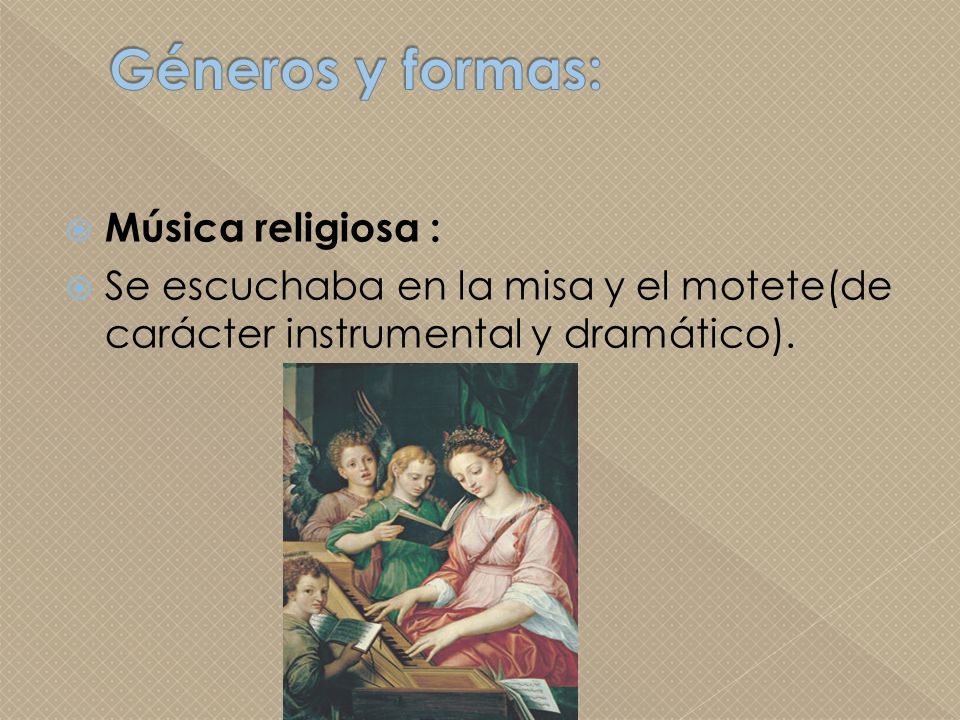 Géneros y formas:

Música religiosa :

Se escuchaba en la misa y el motete(de carácter instrumental y dramático).